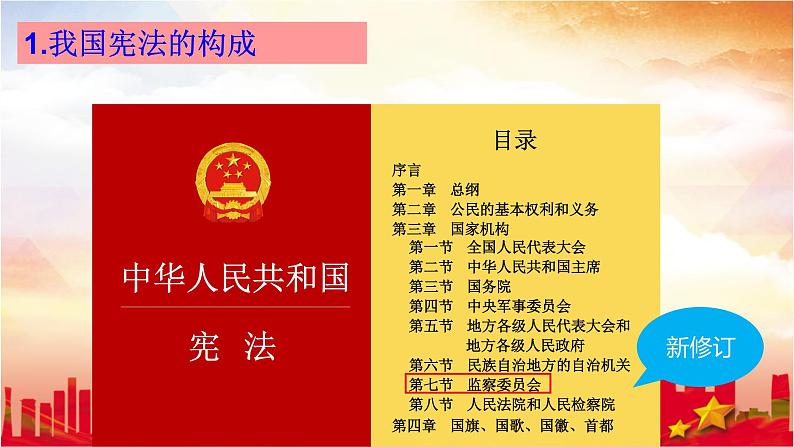 1.我国宪法的构成

中华人民共和国

宪 法

目录

序言

第一章 总纲

第二章 公民的基本权利和义务

第三章 国家机构

第一节 全国人民代表大会

第二节 中华人民共和国主席

第三节 国务院

第四节 中央军事委员会

第五节 地方各级人民代表大会和地方各级人民政府

第六节 民族自治地方的自治机关

第七节 监察委员会

第八节 人民法院和人民检察院

第四章 国旗、国歌、国徽、首都

新修订